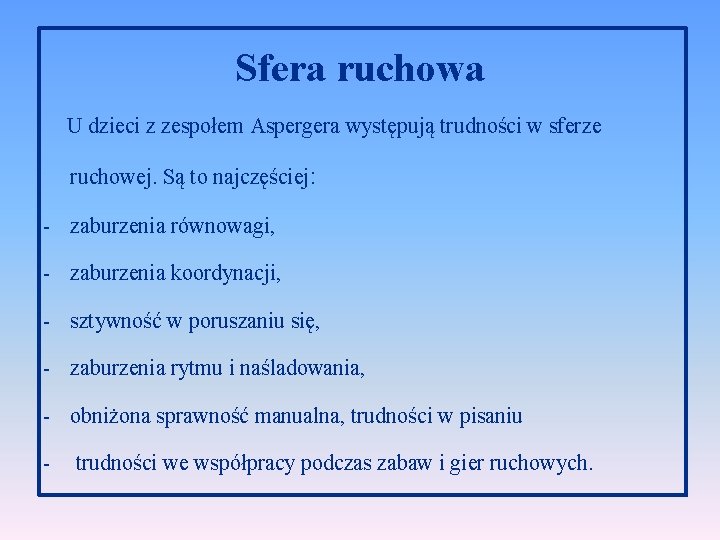 Sfera ruchowa

U dzieci z zespołem Aspergera występują trudności w sferze ruchowej. Są to najczęściej:

- zaburzenia równowagi,
- zaburzenia koordynacji,
- sztywność w poruszaniu się,
- zaburzenia rytmu i naśladowania,
- obniżona sprawność manualna, trudności w pisaniu
- trudności we współpracy podczas zabaw i gier ruchowych.